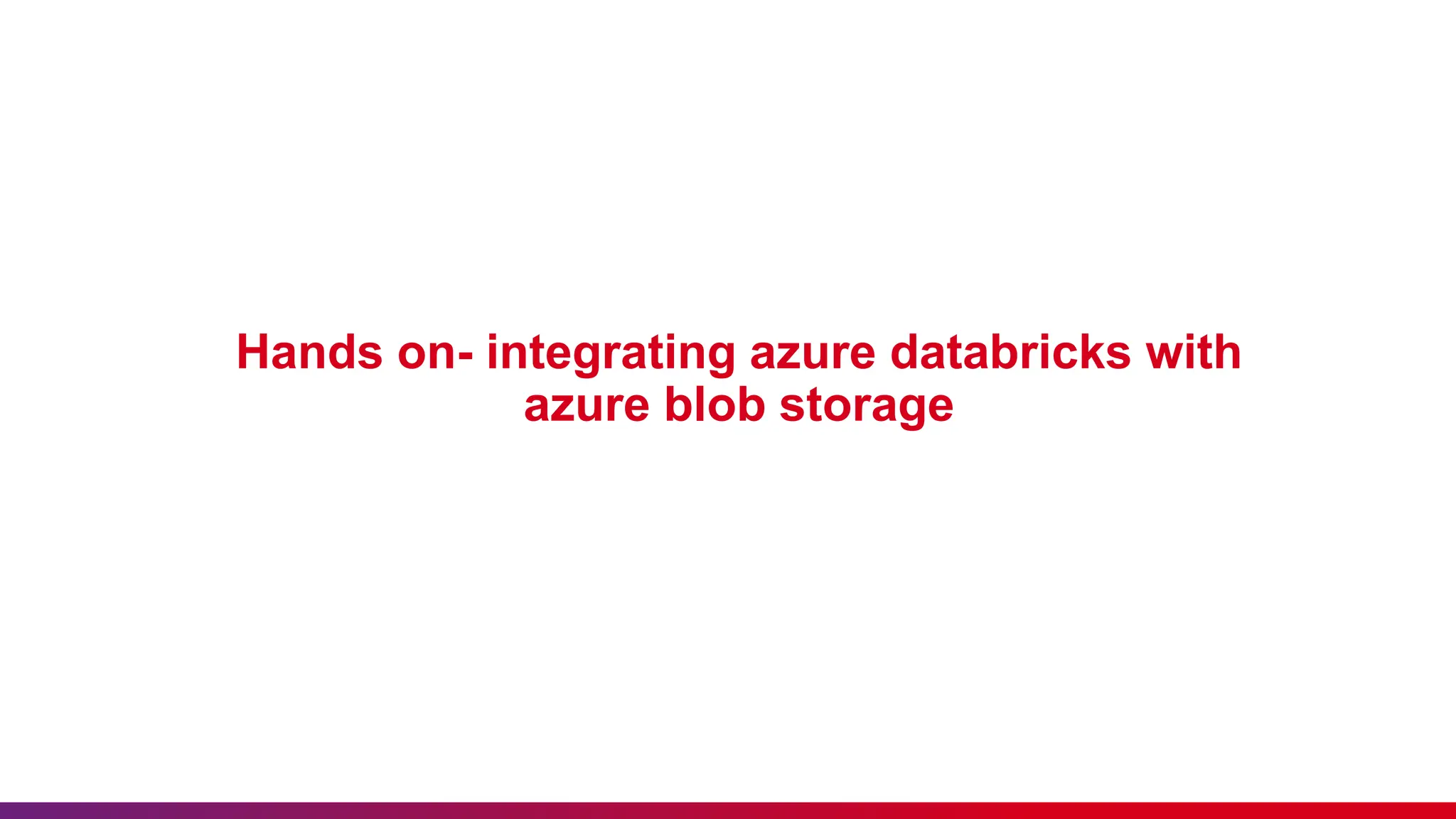 Hands on- integrating azure databricks with azure blob storage